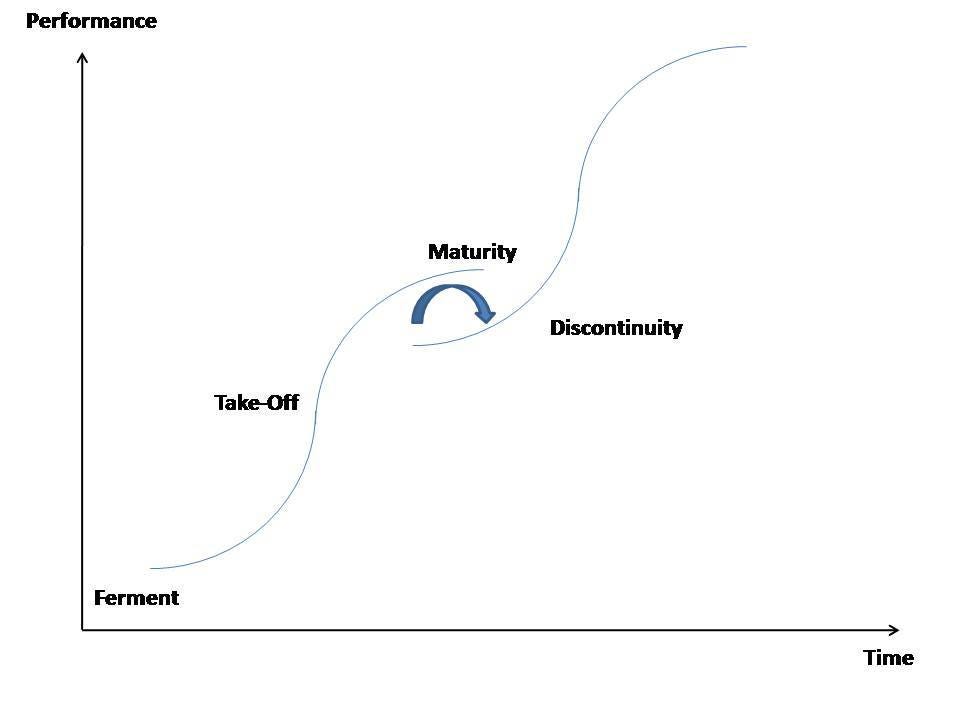 Performance

Maturity

Discontinuity

Take-Off

Ferment

Time